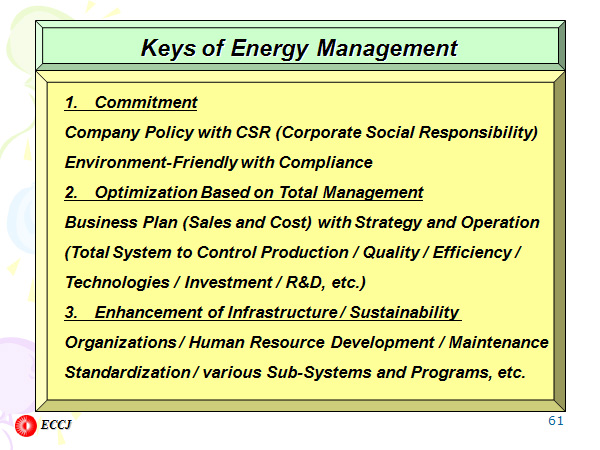 Keys of Energy Management

1. Commitment

Company Policy with CSR (Corporate Social Responsibility)

Environment-Friendly with Compliance

2. Optimization Based on Total Management

Business Plan (Sales and Cost) with Strategy and Operation

(Total System to Control Production / Quality / Efficiency / Technologies / Investment / R&D, etc.)

3. Enhancement of Infrastructure / Sustainability

Organizations / Human Resource Development / Maintenance

Standardization / various Sub-Systems and Programs, etc.

ECCJ

61